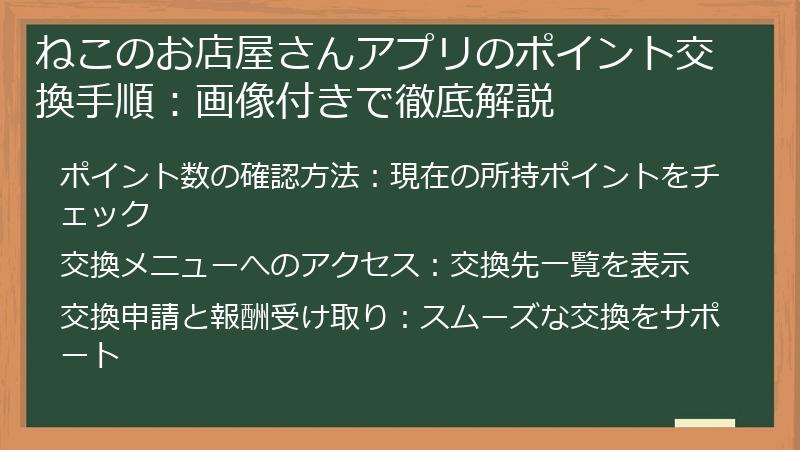 ねこのお店屋さんアプリのポイント交換手順：画像付きで徹底解説

ポイント数の確認方法：現在の所持ポイントをチェック

交換メニューへのアクセス：交換先一覧を表示

交換申請と報酬受け取り：スムーズな交換をサポート